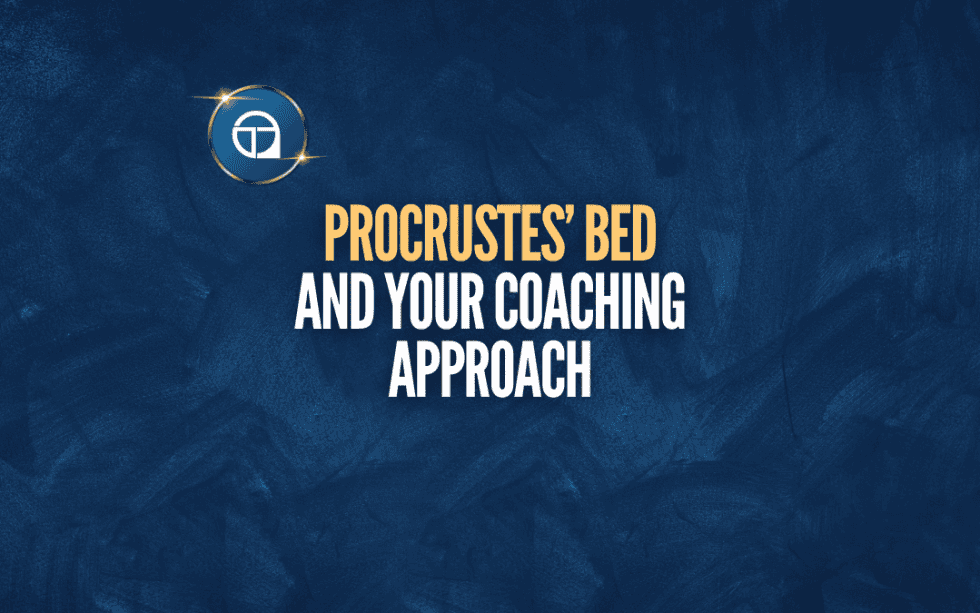 PROCRUSTES' BED
AND YOUR COACHING APPROACH